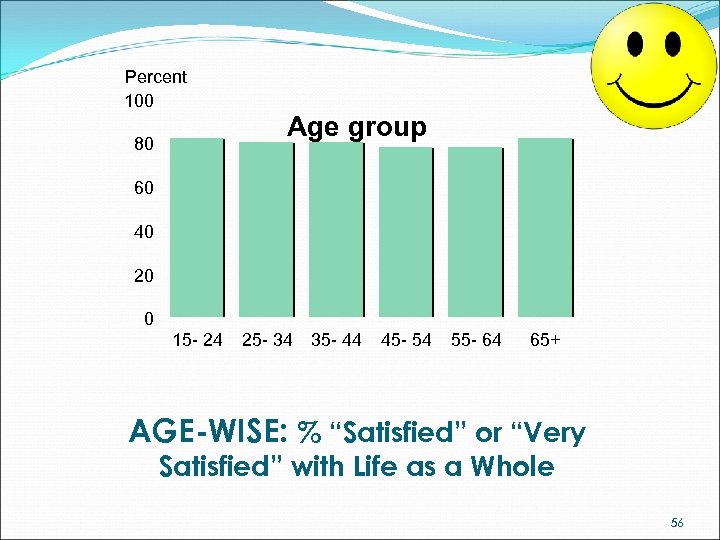 Percent
100
Age group
80
60
40
20
0
15- 24 25- 34 35- 44 45- 54 55- 64 65+

AGE-WISE: % “Satisfied” or “Very Satisfied” with Life as a Whole

56